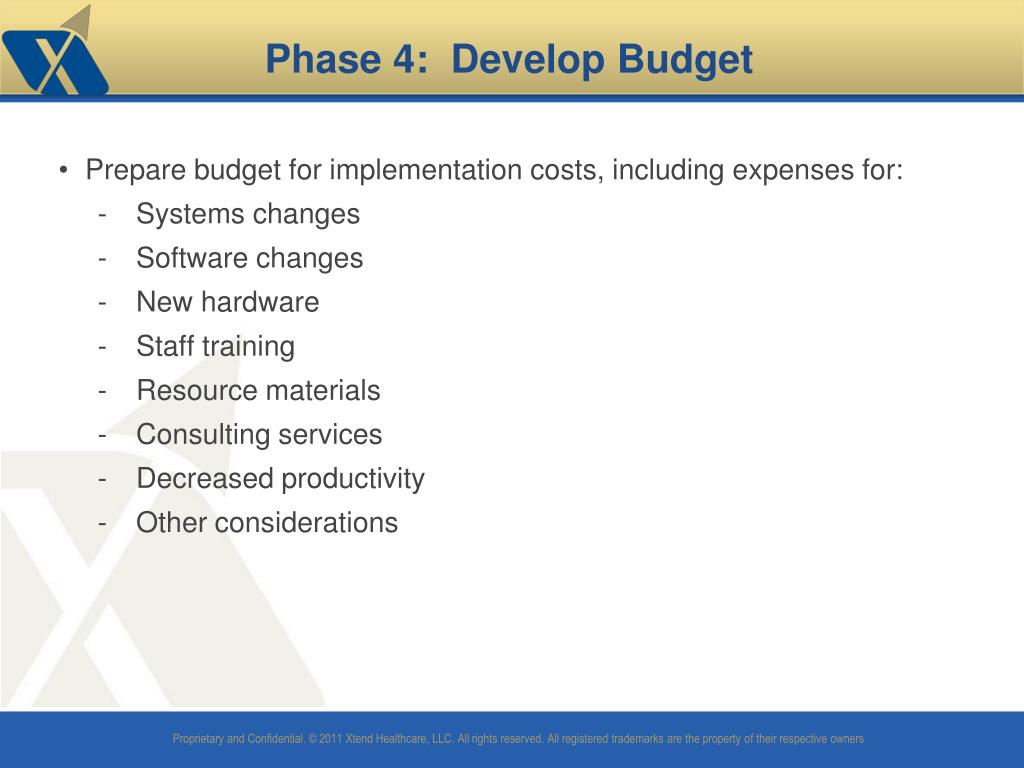 Phase 4: Develop Budget

• Prepare budget for implementation costs, including expenses for:
- Systems changes
- Software changes
- New hardware
- Staff training
- Resource materials
- Consulting services
- Decreased productivity
- Other considerations

Proprietary and Confidential. © 2011 Xtend Healthcare, LLC. All rights reserved. All registered trademarks are the property of their respective owners